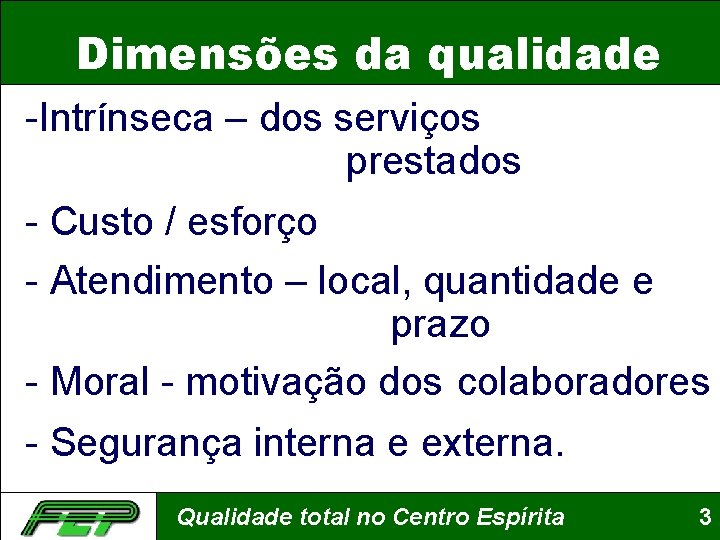 Dimensões da qualidade

-Intrínseca – dos serviços prestados

- Custo / esforço

- Atendimento – local, quantidade e prazo

- Moral - motivação dos colaboradores

- Segurança interna e externa.

FEP

Qualidade total no Centro Espírita

3